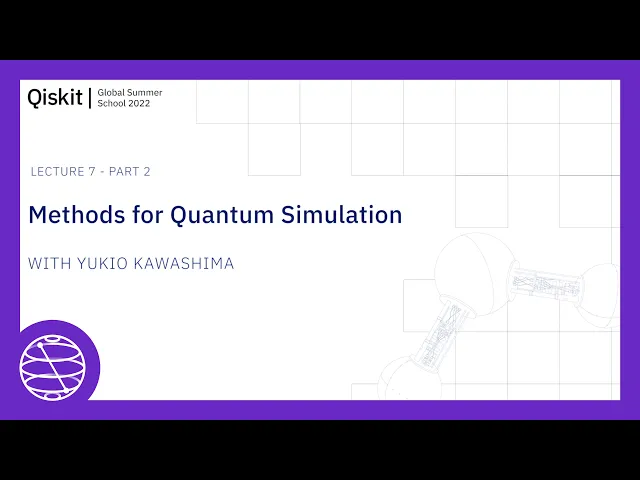 Qiskit | Global Summer School 2022

LECTURE 7 - PART 2

Methods for Quantum Simulation

WITH YUKIO KAWASHIMA